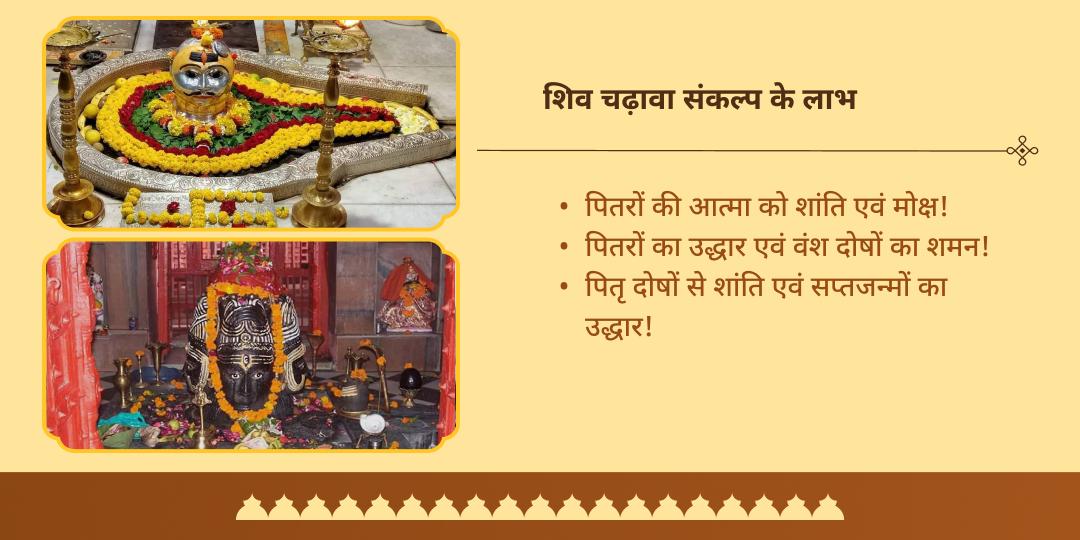 शिव चढ़ावा संकल्प के लाभ

• पितरों की आत्मा को शांति एवं मोक्ष!
• पितरों का उद्धार एवं वंश दोषों का शमन!
• पितृ दोषों से शांति एवं सप्तजन्मों का उद्धार!